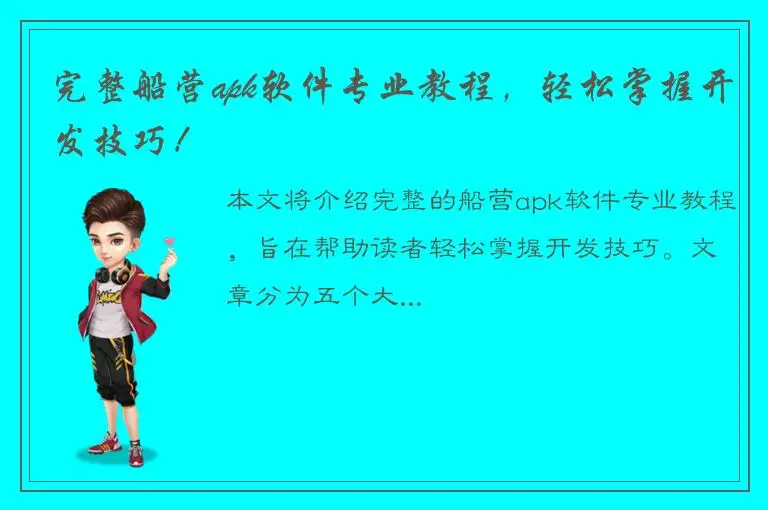 完整船营apk软件专业教程，轻松掌握开发技巧！

本文将介绍完整的船营apk软件专业教程，旨在帮助读者轻松掌握开发技巧。文章分为五个大...